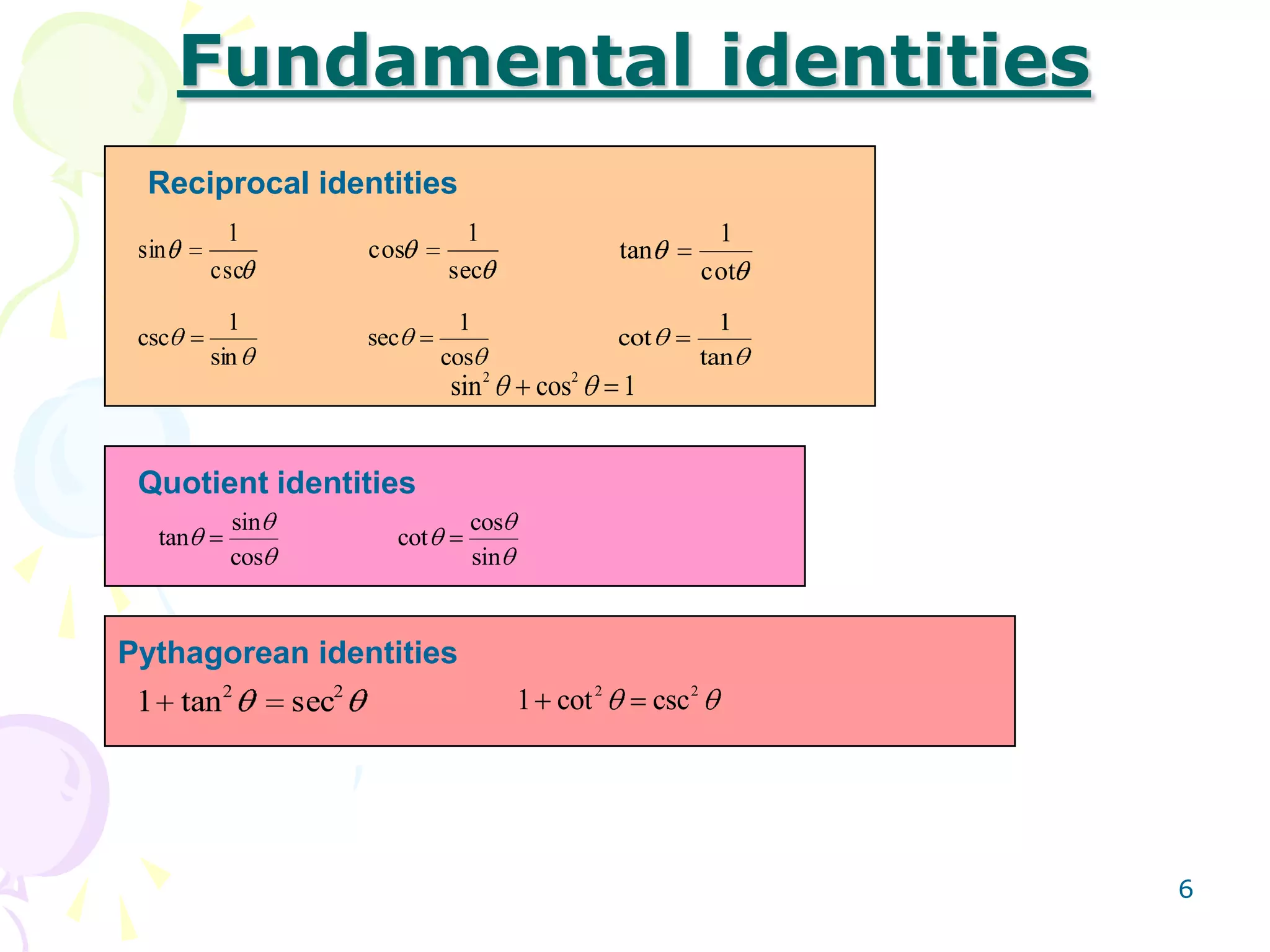 Fundamental identities

Reciprocal identities

$\sin\theta = \frac{1}{\csc\theta}$ $\cos\theta = \frac{1}{\sec\theta}$ $\tan\theta = \frac{1}{\cot\theta}$

$\csc\theta = \frac{1}{\sin\theta}$ $\sec\theta = \frac{1}{\cos\theta}$ $\cot\theta = \frac{1}{\tan\theta}$

$\sin^2\theta + \cos^2\theta = 1$

Quotient identities

$\tan\theta = \frac{\sin\theta}{\cos\theta}$ $\cot\theta = \frac{\cos\theta}{\sin\theta}$

Pythagorean identities

$1 + \tan^2\theta = \sec^2\theta$ $1 + \cot^2\theta = \csc^2\theta$

6